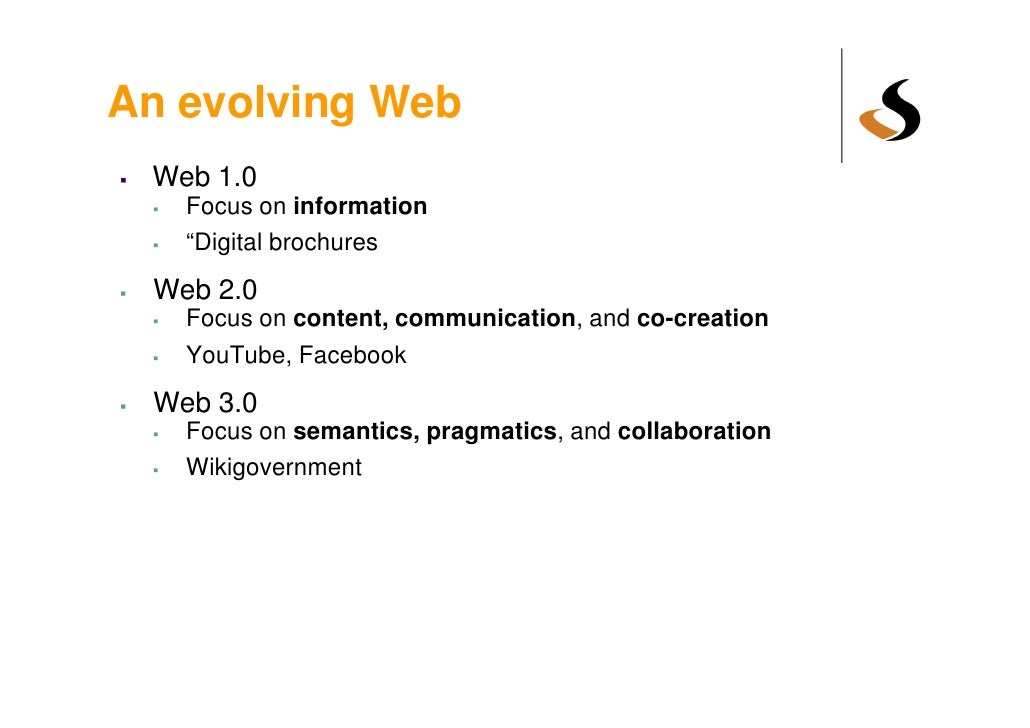 An evolving Web

- Web 1.0
  - Focus on information
  - “Digital brochures
- Web 2.0
  - Focus on content, communication, and co-creation
  - YouTube, Facebook
- Web 3.0
  - Focus on semantics, pragmatics, and collaboration
  - Wikigovernment